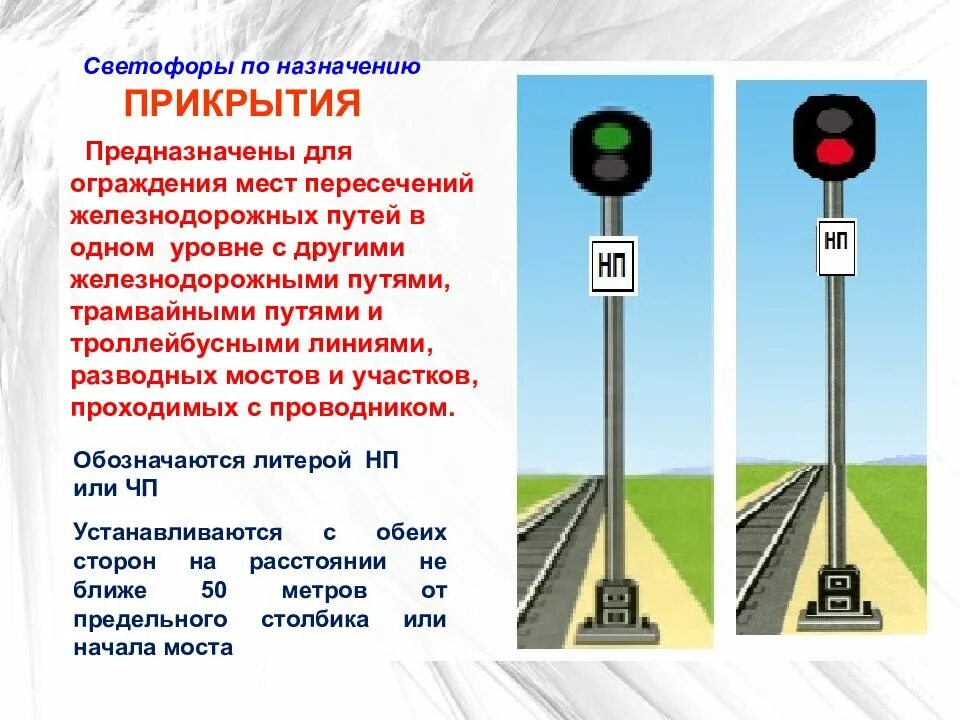 Светофоры по назначению
ПРИКРЫТИЯ

Предназначены для ограждения мест пересечений железнодорожных путей в одном уровне с другими железнодорожными путями, трамвайными путями и троллейбусными линиями, разводных мостов и участков, проходимых с проводником.

Обозначаются литерой НП или ЧП

Устанавливаются с обеих сторон на расстоянии не ближе 50 метров от предельного столбика или начала моста

НП

НП